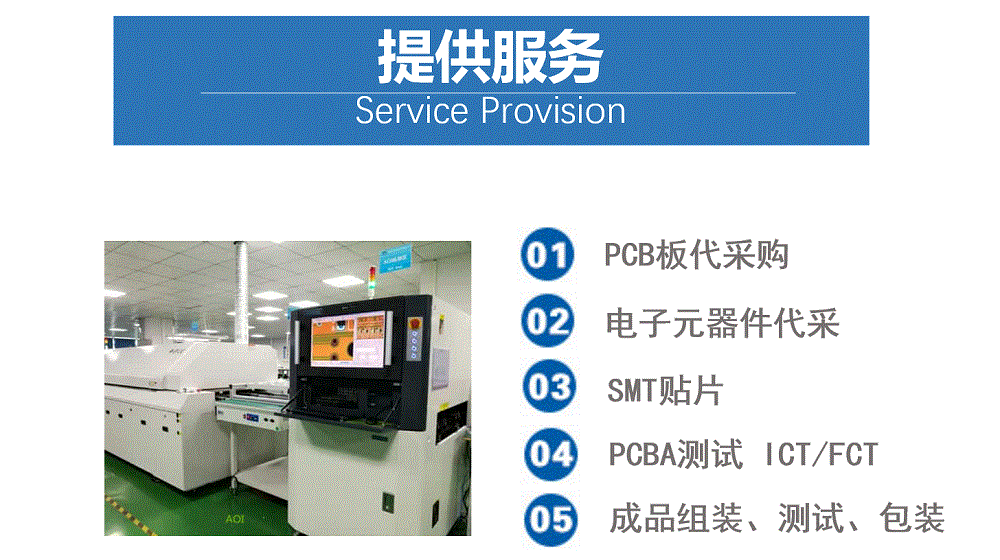 提供服务
Service Provision

AOI

01 PCB板代采购
02 电子元器件代采
03 SMT贴片
04 PCBA测试 ICT/FCT
05 成品组装、测试、包装